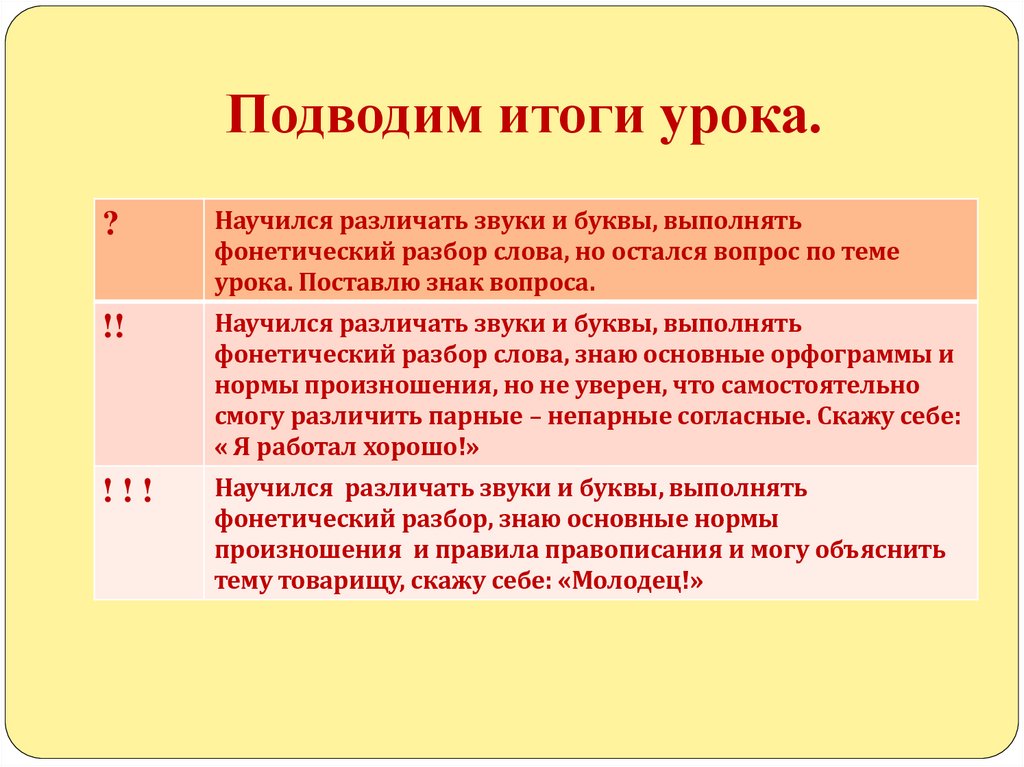 Подводим итоги урока.

| ? | Научился различать звуки и буквы, выполнять фонетический разбор слова, но остался вопрос по теме урока. Поставлю знак вопроса. |
|---|---|
| !! | Научился различать звуки и буквы, выполнять фонетический разбор слова, знаю основные орфограммы и нормы произношения, но не уверен, что самостоятельно смогу различить парные – непарные согласные. Скажу себе: « Я работал хорошо!» |
| ! ! ! | Научился различать звуки и буквы, выполнять фонетический разбор, знаю основные нормы произношения и правила правописания и могу объяснить тему товарищу, скажу себе: «Молодец!» |